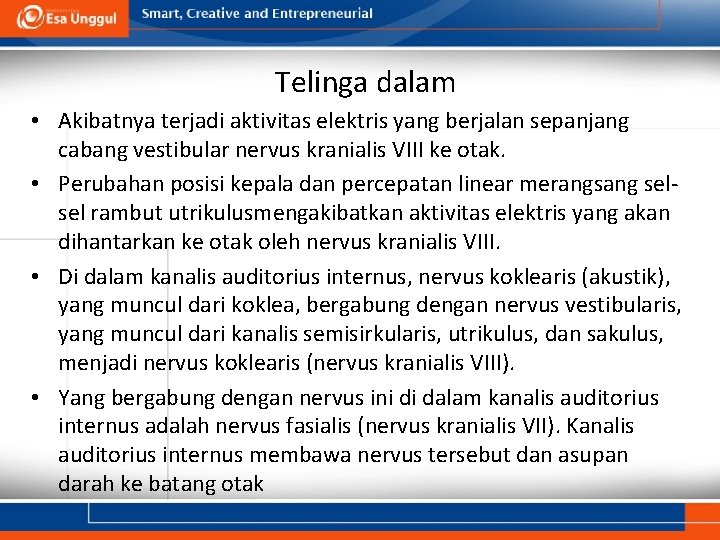 Esa Unggul

Smart, Creative and Entrepreneurial

Telinga dalam

• Akibatnya terjadi aktivitas elektris yang berjalan sepanjang cabang vestibular nervus kranialis VIII ke otak.

• Perubahan posisi kepala dan percepatan linear merangsang sel-sel rambut utrikulusmengakibatkan aktivitas elektris yang akan dihantarkan ke otak oleh nervus kranialis VIII.

• Di dalam kanalis auditorius internus, nervus koklearis (akustik), yang muncul dari koklea, bergabung dengan nervus vestibularis, yang muncul dari kanalis semisirkularis, utrikulus, dan sakulus, menjadi nervus koklearis (nervus kranialis VIII).

• Yang bergabung dengan nervus ini di dalam kanalis auditorius internus adalah nervus fasialis (nervus kranialis VII). Kanalis auditorius internus membawa nervus tersebut dan asupan darah ke batang otak